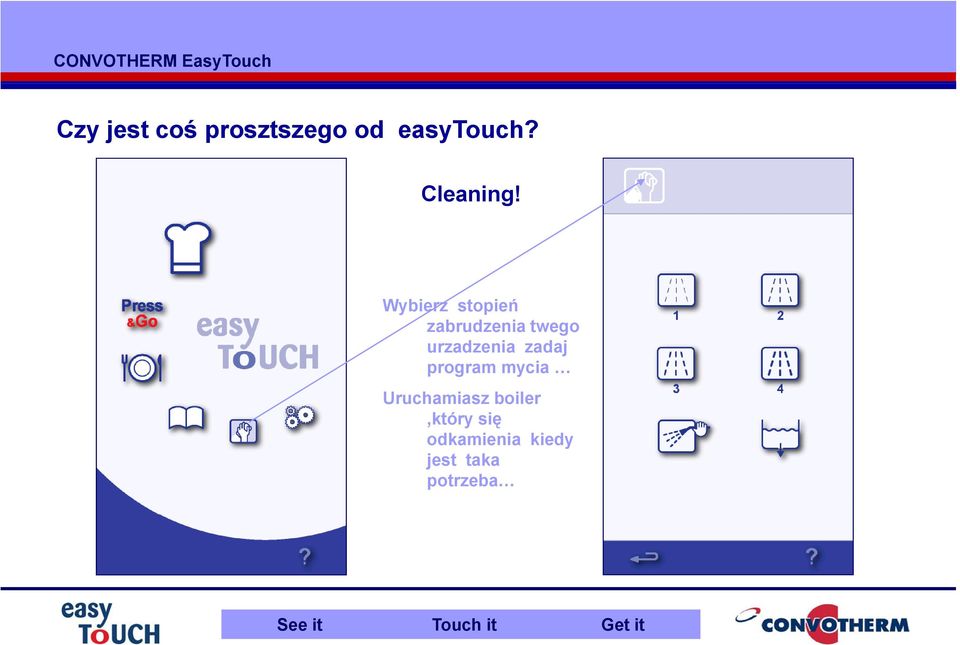 CONVOTHERM EasyTouch

Czy jest coś prosztszego od easyTouch?

Press &Go

easy TOUCH

?

Cleaning!

Wybierz stopień zabrudzenia twego urzadzenia zadaj program mycia …

Uruchamiasz boiler ,który się odkamienia kiedy jest taka potrzeba…

1
2
3
4

?

easy TOUCH

See it Touch it Get it

CONVOTHERM